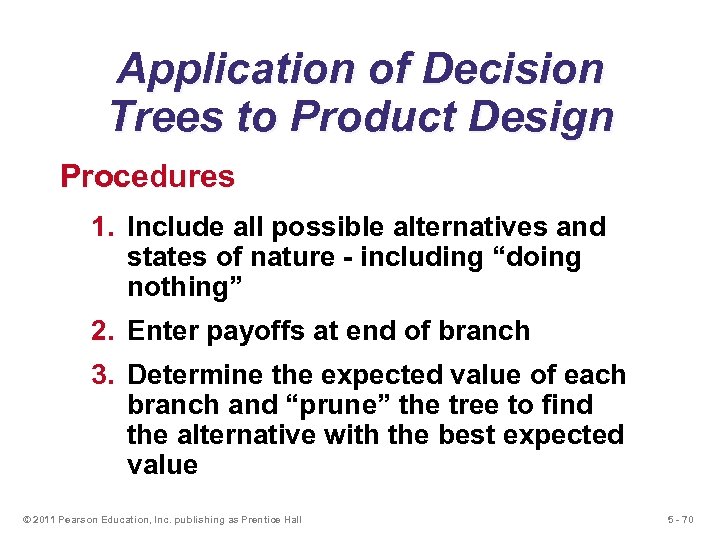 Application of Decision Trees to Product Design

Procedures

1. Include all possible alternatives and states of nature - including “doing nothing”

2. Enter payoffs at end of branch

3. Determine the expected value of each branch and “prune” the tree to find the alternative with the best expected value

© 2011 Pearson Education, Inc. publishing as Prentice Hall

5 - 70